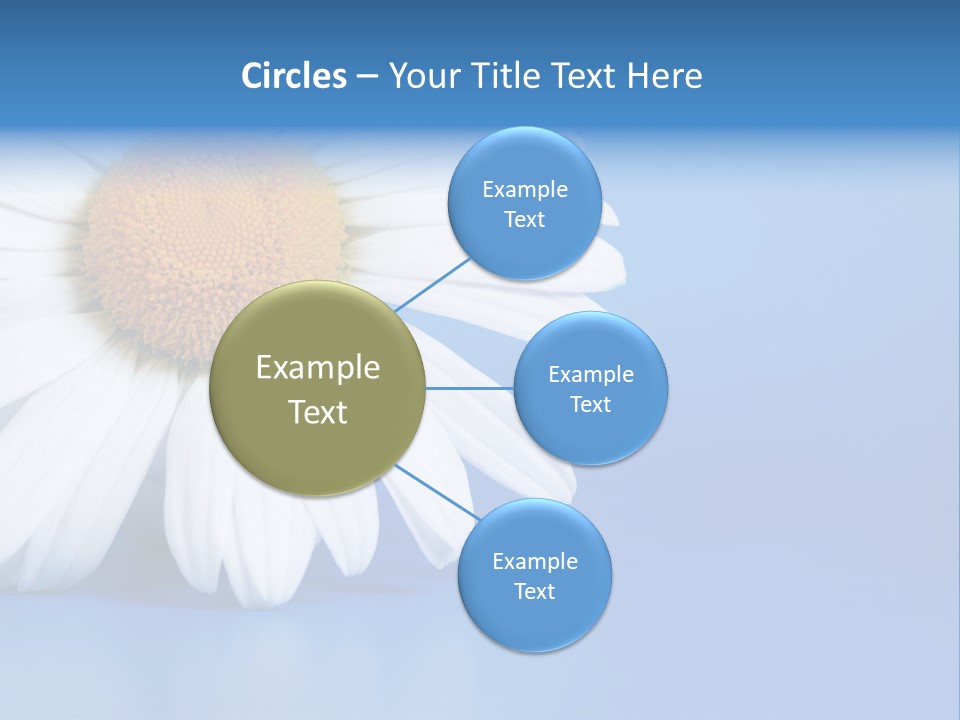 Circles – Your Title Text Here

Example Text

Example Text

Example Text

Example Text